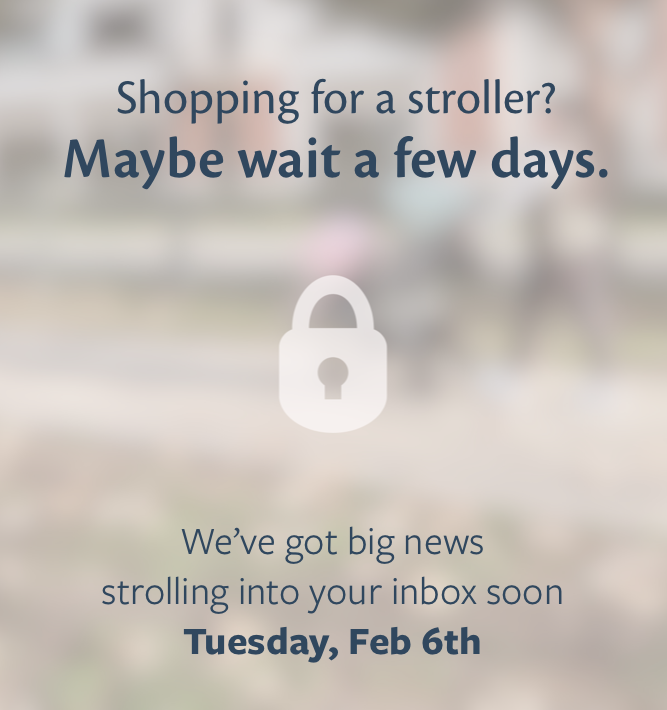 Shopping for a stroller?
Maybe wait a few days.

We’ve got big news strolling into your inbox soon
Tuesday, Feb 6th